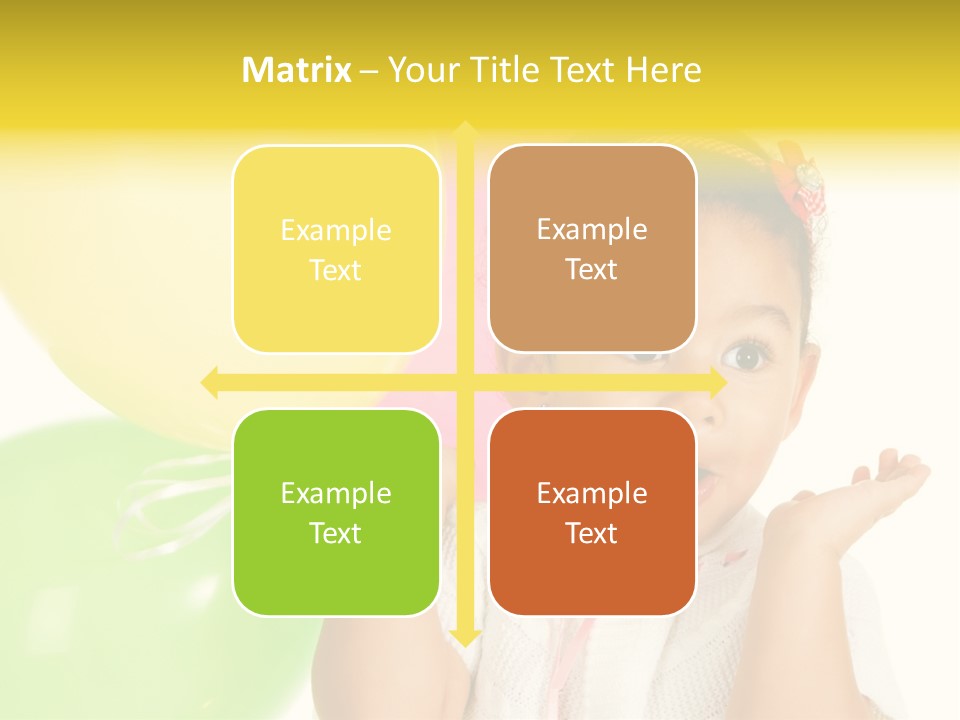 Matrix – Your Title Text Here

Example Text

Example Text

Example Text

Example Text